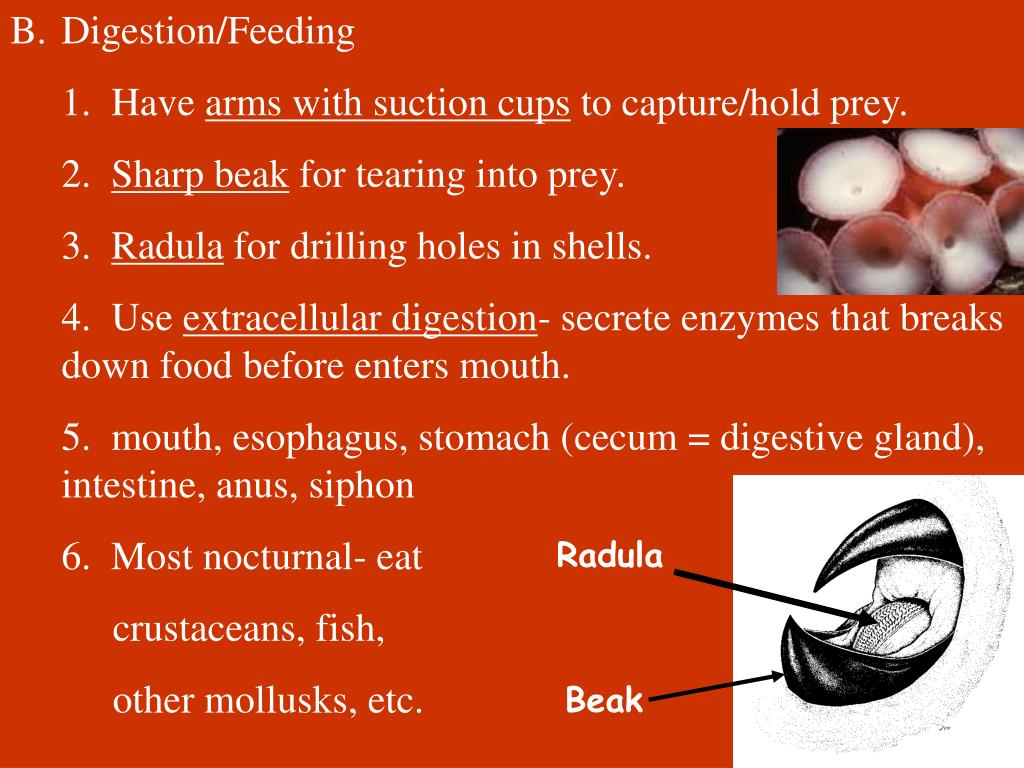 B. Digestion/Feeding

1. Have arms with suction cups to capture/hold prey.

2. Sharp beak for tearing into prey.

3. Radula for drilling holes in shells.

4. Use extracellular digestion- secrete enzymes that breaks down food before enters mouth.

5. mouth, esophagus, stomach (cecum = digestive gland), intestine, anus, siphon

6. Most nocturnal- eat crustaceans, fish, other mollusks, etc.

Radula

Beak